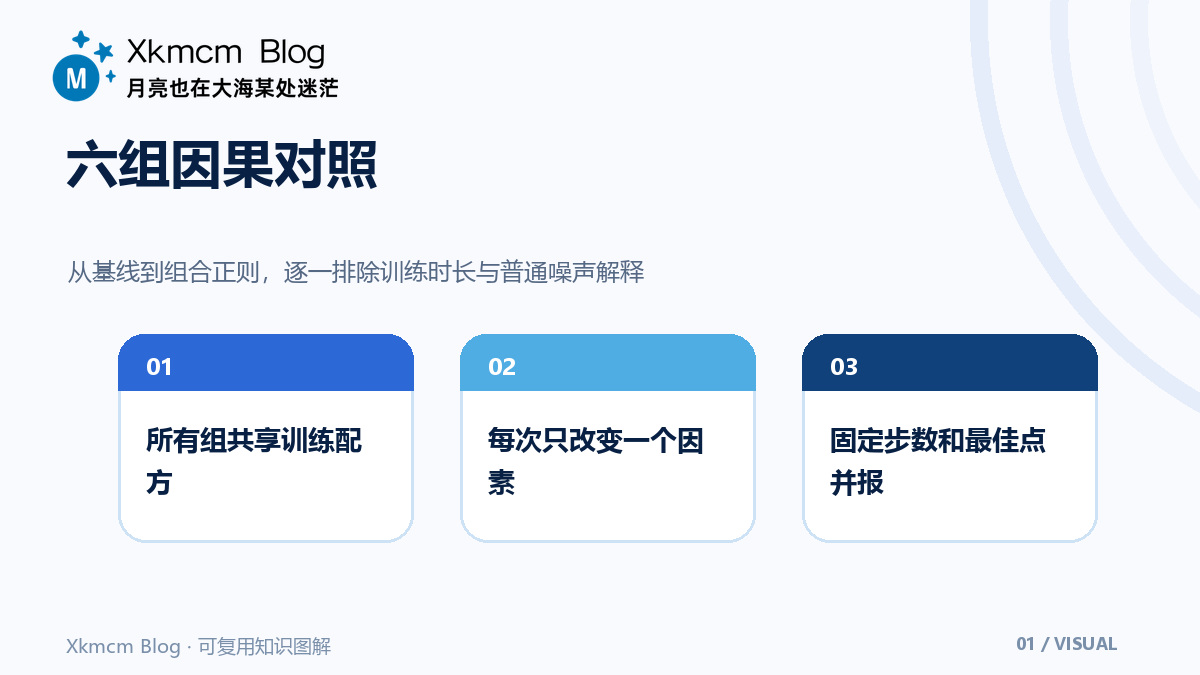 M

Xkmcm Blog
月亮也在大海某处迷茫

六组因果对照

从基线到组合正则，逐一排除训练时长与普通噪声解释

01
所有组共享训练配方

02
每次只改变一个因素

03
固定步数和最佳点并报

Xkmcm Blog · 可复用知识图解

01 / VISUAL